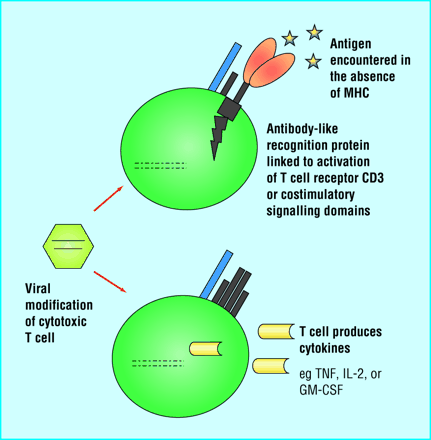 Antigen encountered in the absence of MHC

Antibody-like recognition protein linked to activation of T cell receptor CD3 or costimulatory signalling domains

Viral modification of cytotoxic T cell

T cell produces cytokines

eg TNF, IL-2, or GM-CSF